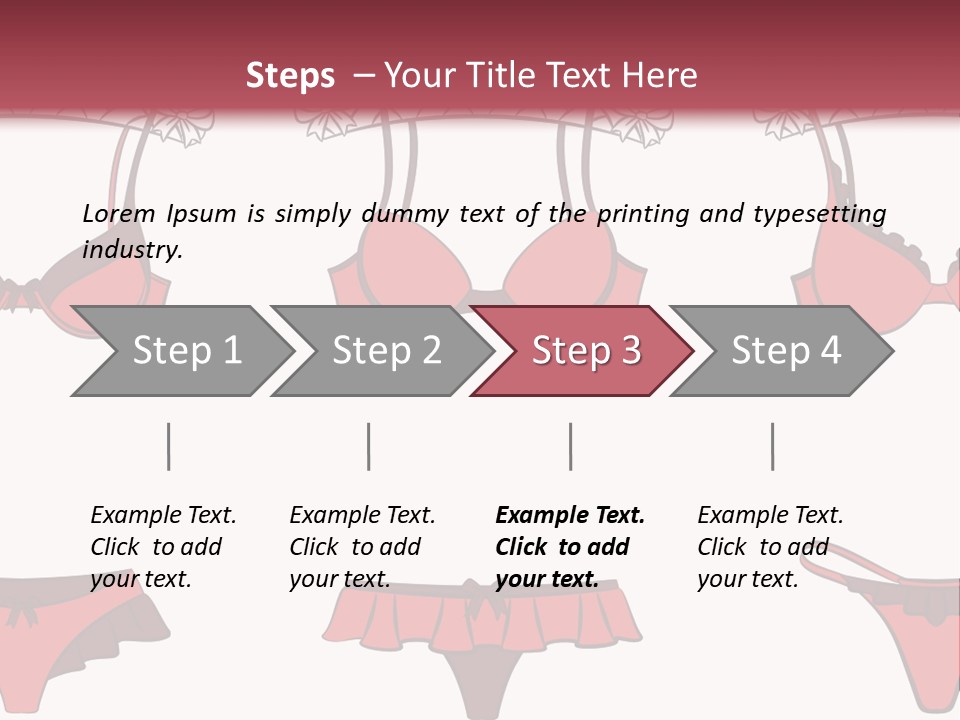 Steps – Your Title Text Here

Lorem Ipsum is simply dummy text of the printing and typesetting industry.

Step 1

Step 2

Step 3

Step 4

Example Text. Click to add your text.

Example Text. Click to add your text.

Example Text. Click to add your text.

Example Text. Click to add your text.